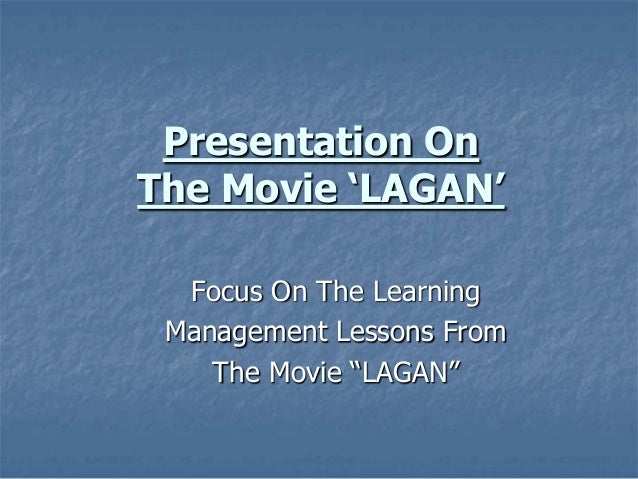 Presentation On The Movie ‘LAGAN’

Focus On The Learning Management Lessons From The Movie “LAGAN”